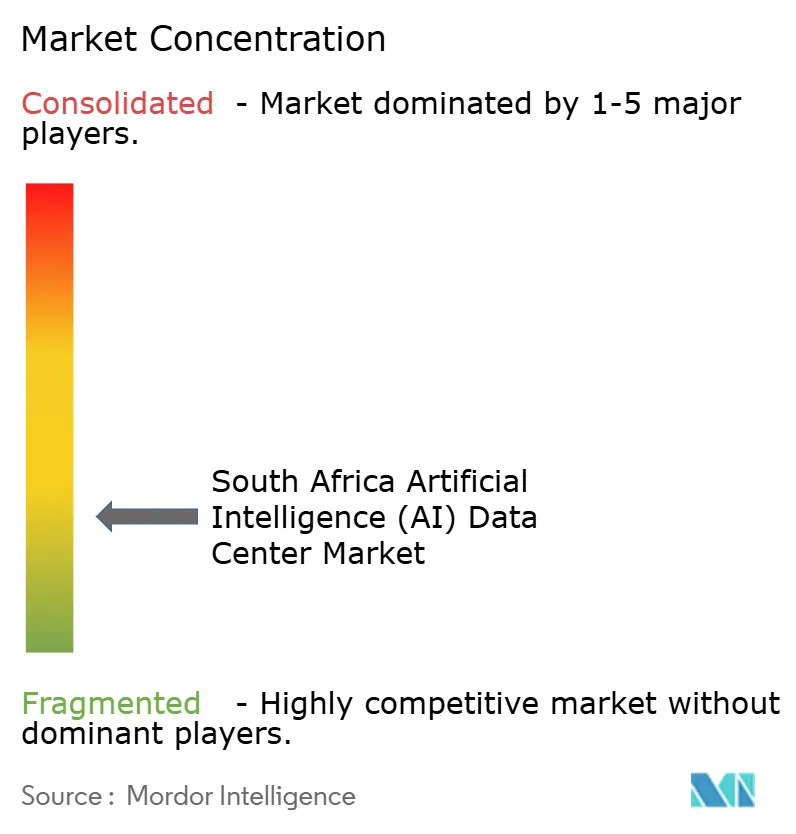 Market Concentration

Consolidated - Market dominated by 1-5 major players.

South Africa Artificial Intelligence (AI) Data Center Market

Fragmented - Highly competitive market without dominant players.

Source : Mordor Intelligence